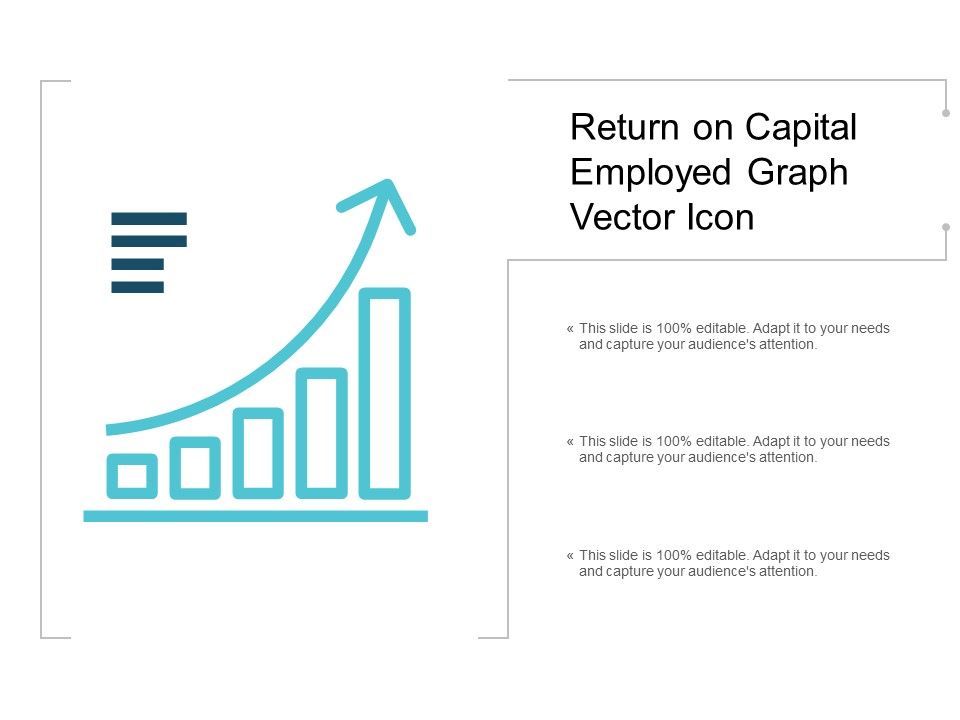 Return on Capital Employed Graph Vector Icon

« This slide is 100% editable. Adapt it to your needs and capture your audience's attention.

« This slide is 100% editable. Adapt it to your needs and capture your audience's attention.

« This slide is 100% editable. Adapt it to your needs and capture your audience's attention.